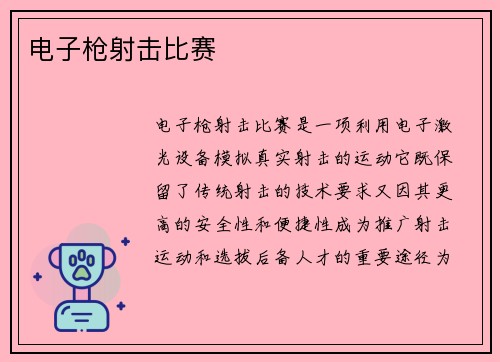 电子枪射击比赛

电子枪射击比赛是一项利用电子激光设备模拟真实射击的运动它既保留了传统射击的技术要求又因其更高的安全性和便捷性成为推广射击运动和选拔后备人才的重要途径为